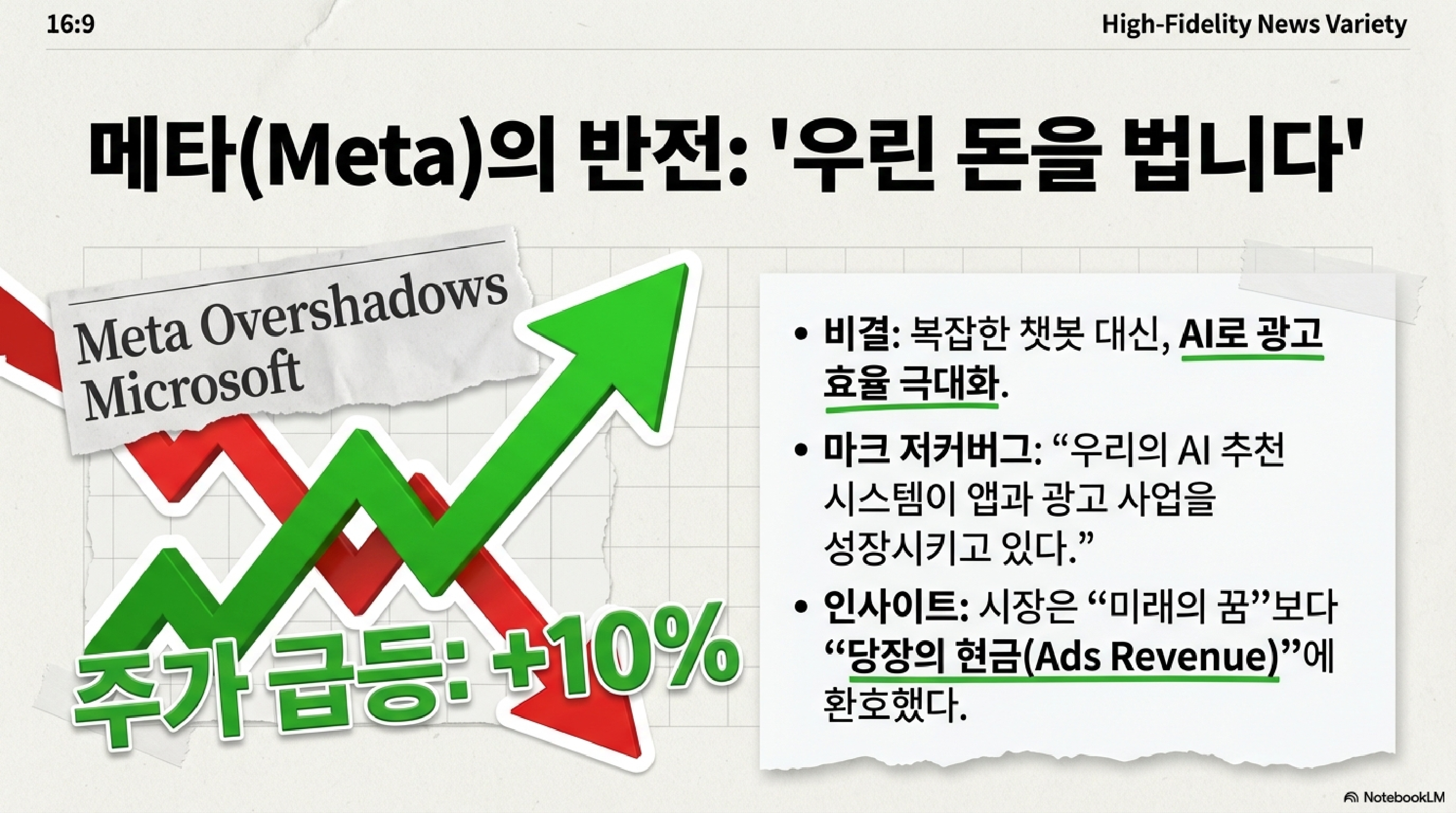 16:9

High-Fidelity News Variety

메타(Meta)의 반전: '우린 돈을 법니다'

Meta Overshadows Microsoft

주가 급등: +10%

• 비결: 복잡한 챗봇 대신, AI로 광고 효율 극대화.

• 마크 저커버그: “우리의 AI 추천 시스템이 앱과 광고 사업을 성장시키고 있다.”

• 인사이트: 시장은 “미래의 꿈”보다 “당장의 현금(Ads Revenue)”에 환호했다.

NotebookLM